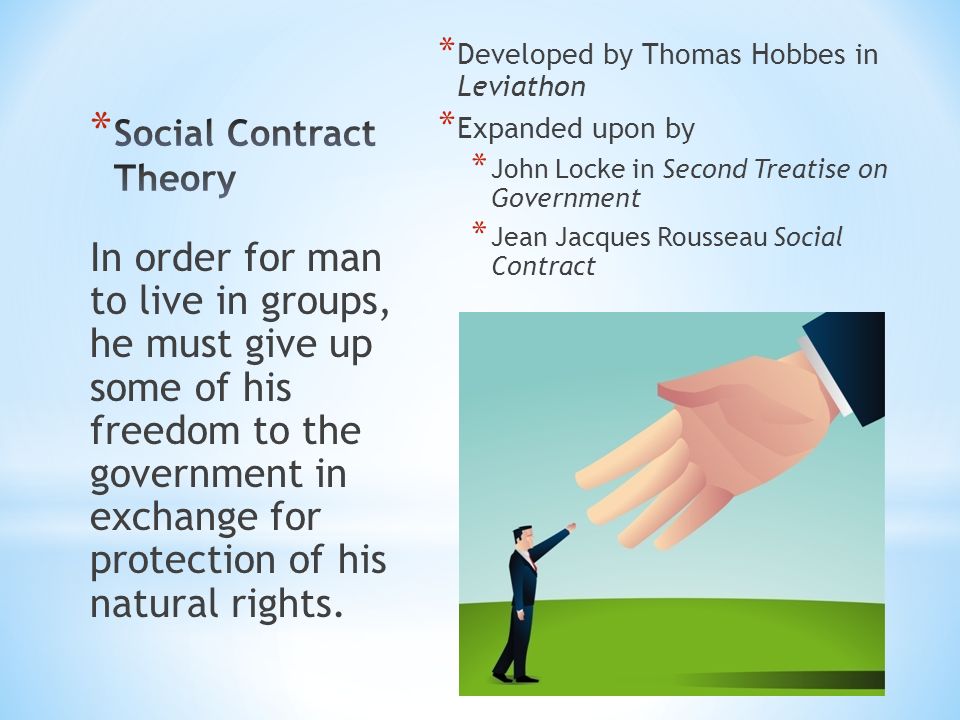 *Social Contract Theory

In order for man to live in groups, he must give up some of his freedom to the government in exchange for protection of his natural rights.

*Developed by Thomas Hobbes in Leviathon
*Expanded upon by
*John Locke in Second Treatise on Government
*Jean Jacques Rousseau Social Contract